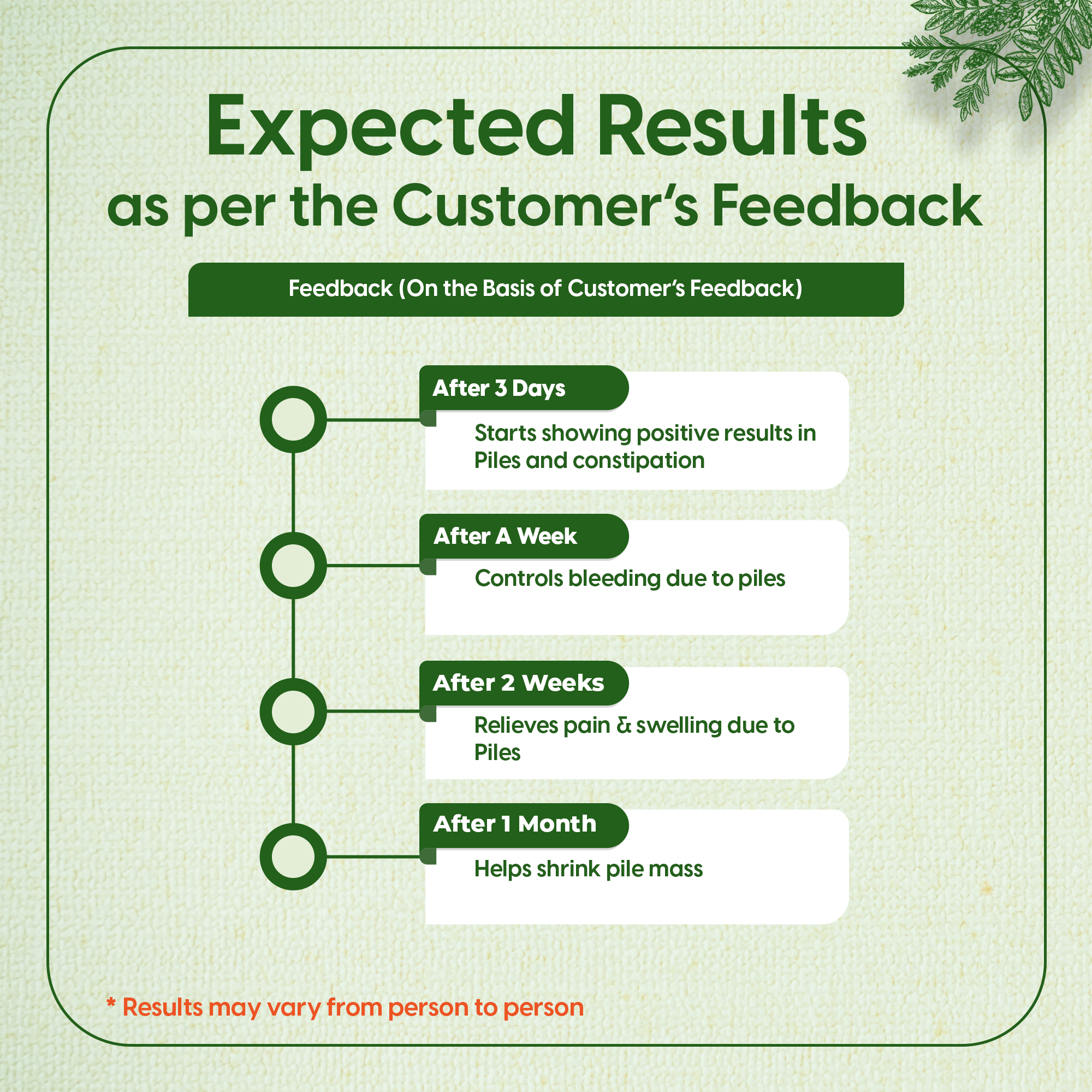 Expected Results
as per the Customer's Feedback

Feedback (On the Basis of Customer's Feedback)

After 3 Days
Starts showing positive results in Piles and constipation

After A Week
Controls bleeding due to piles

After 2 Weeks
Relieves pain & swelling due to Piles

After 1 Month
Helps shrink pile mass

* Results may vary from person to person